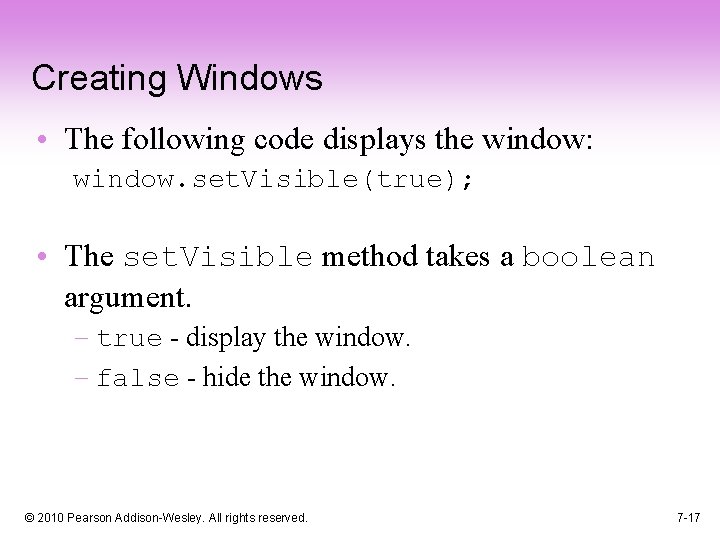 Creating Windows

• The following code displays the window:
window.setVisible(true);

• The setVisible method takes a boolean argument.
– true - display the window.
– false - hide the window.

© 2010 Pearson Addison-Wesley. All rights reserved.

7-17